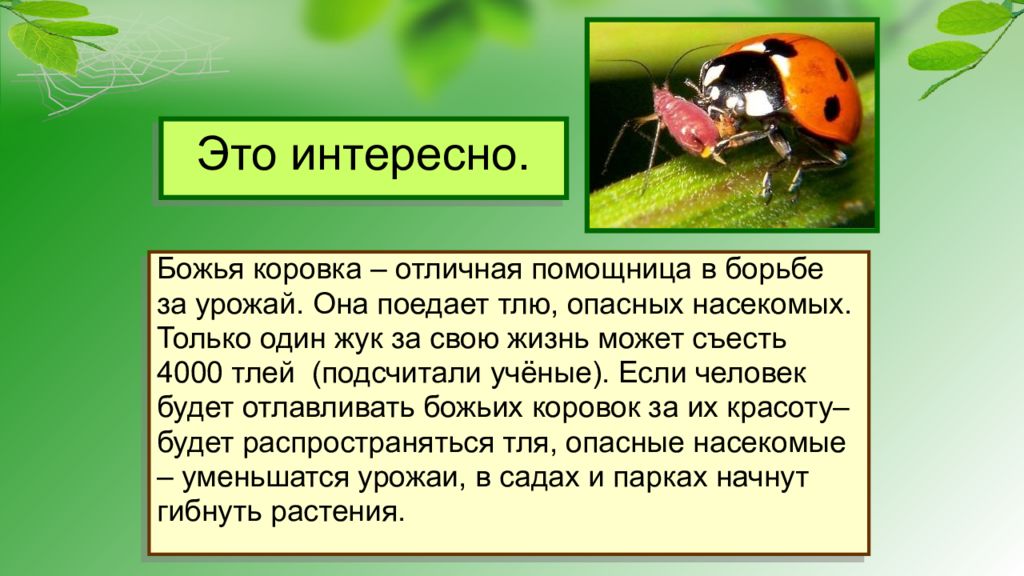 Это интересно.

Божья коровка – отличная помощница в борьбе за урожай. Она поедает тлю, опасных насекомых. Только один жук за свою жизнь может съесть 4000 тлей (подсчитали учёные). Если человек будет отлавливать божьих коровок за их красоту– будет распространяться тля, опасные насекомые – уменьшатся урожаи, в садах и парках начнут гибнуть растения.